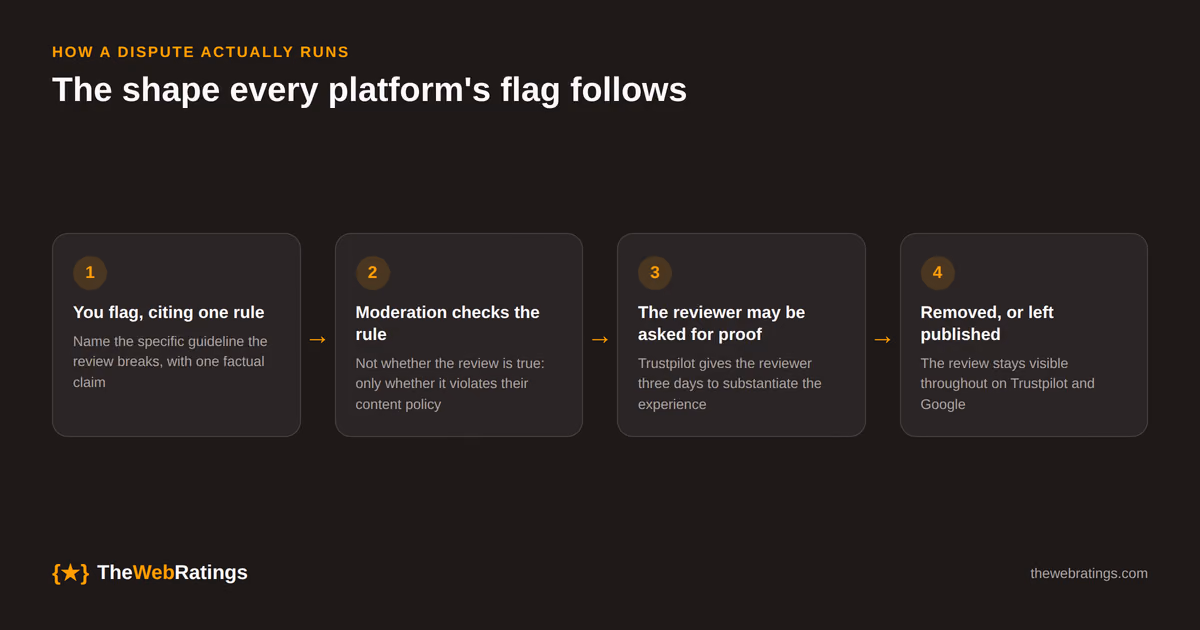 HOW A DISPUTE ACTUALLY RUNS

The shape every platform's flag follows

1

You flag, citing one rule

Name the specific guideline the review breaks, with one factual claim

→

2

Moderation checks the rule

Not whether the review is true: only whether it violates their content policy

→

3

The reviewer may be asked for proof

Trustpilot gives the reviewer three days to substantiate the experience

→

4

Removed, or left published

The review stays visible throughout on Trustpilot and Google

{★} TheWebRatings

thewebratings.com